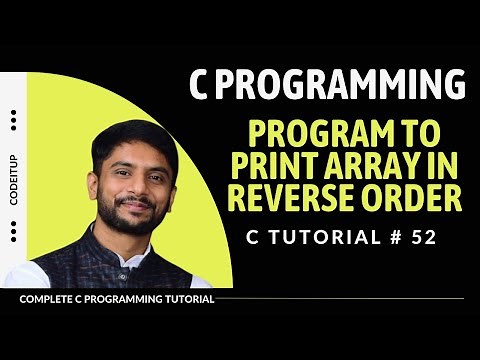 CODEITUP

C PROGRAMMING

PROGRAM TO PRINT ARRAY IN REVERSE ORDER

C TUTORIAL # 52

COMPLETE C PROGRAMMING TUTORIAL